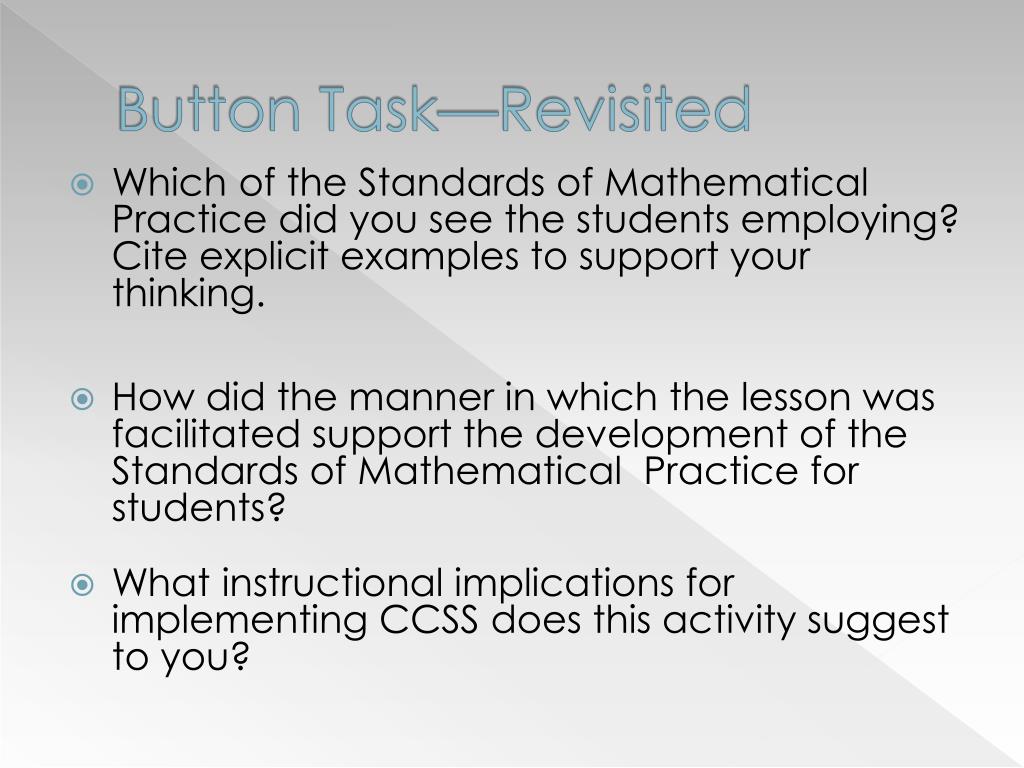 Button Task—Revisited

Which of the Standards of Mathematical Practice did you see the students employing? Cite explicit examples to support your thinking.

How did the manner in which the lesson was facilitated support the development of the Standards of Mathematical  Practice for students?

What instructional implications for implementing CCSS does this activity suggest to you?